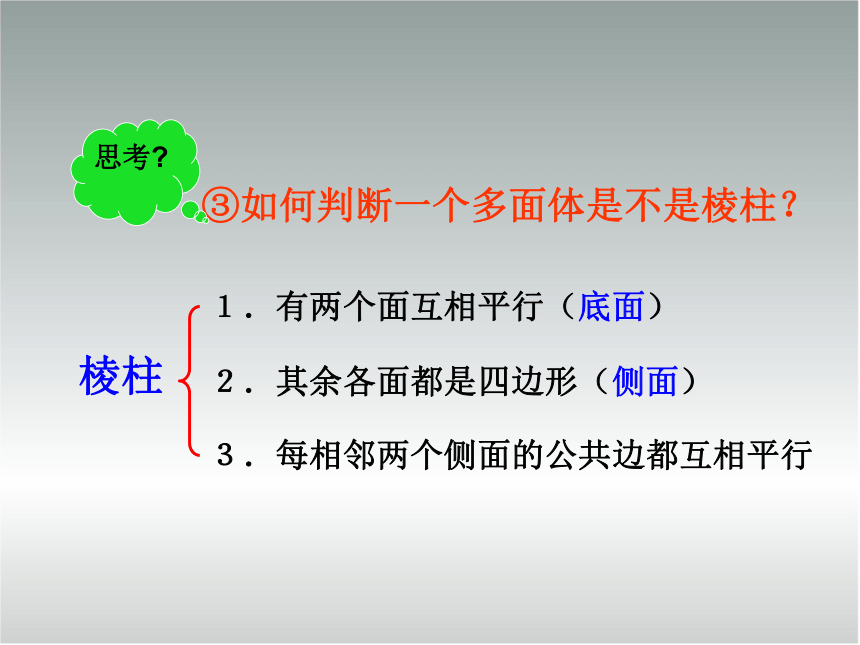 思考?

③如何判断一个多面体是不是棱柱？

棱柱

1．有两个面互相平行（底面）

2．其余各面都是四边形（侧面）

3．每相邻两个侧面的公共边都互相平行